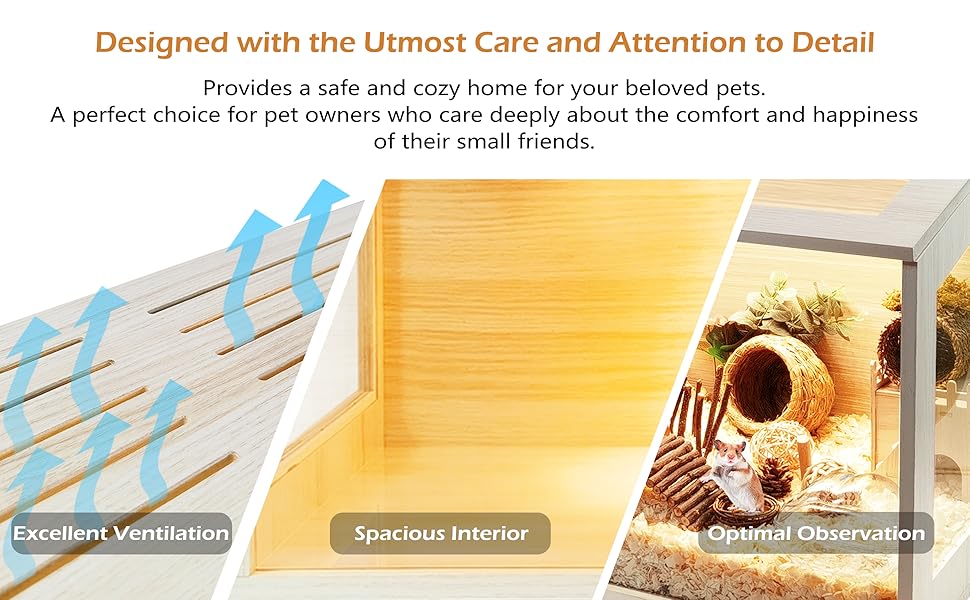 Designed with the Utmost Care and Attention to Detail

Provides a safe and cozy home for your beloved pets.
A perfect choice for pet owners who care deeply about the comfort and happiness of their small friends.

Excellent Ventilation

Spacious Interior

Optimal Observation